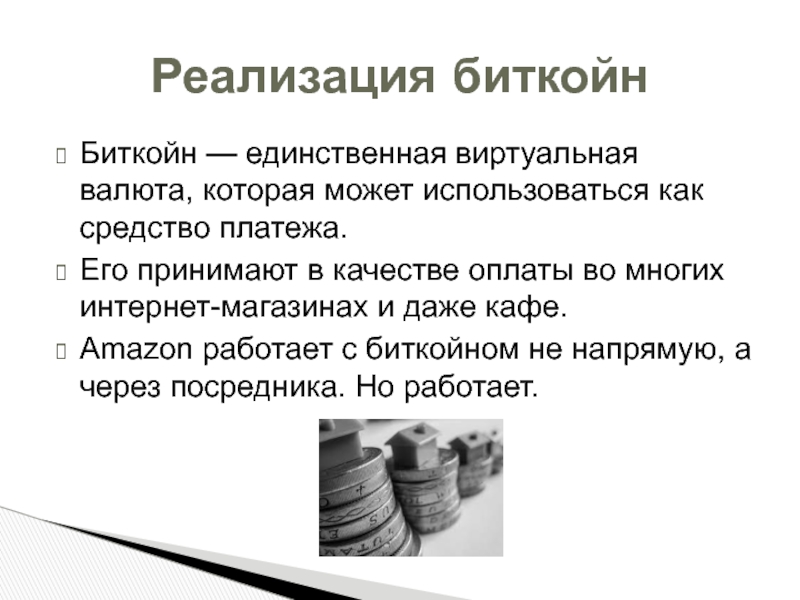 Реализация биткойн

Биткойн — единственная виртуальная валюта, которая может использоваться как средство платежа.

Его принимают в качестве оплаты во многих интернет-магазинах и даже кафе.

Amazon работает с биткойном не напрямую, а через посредника. Но работает.